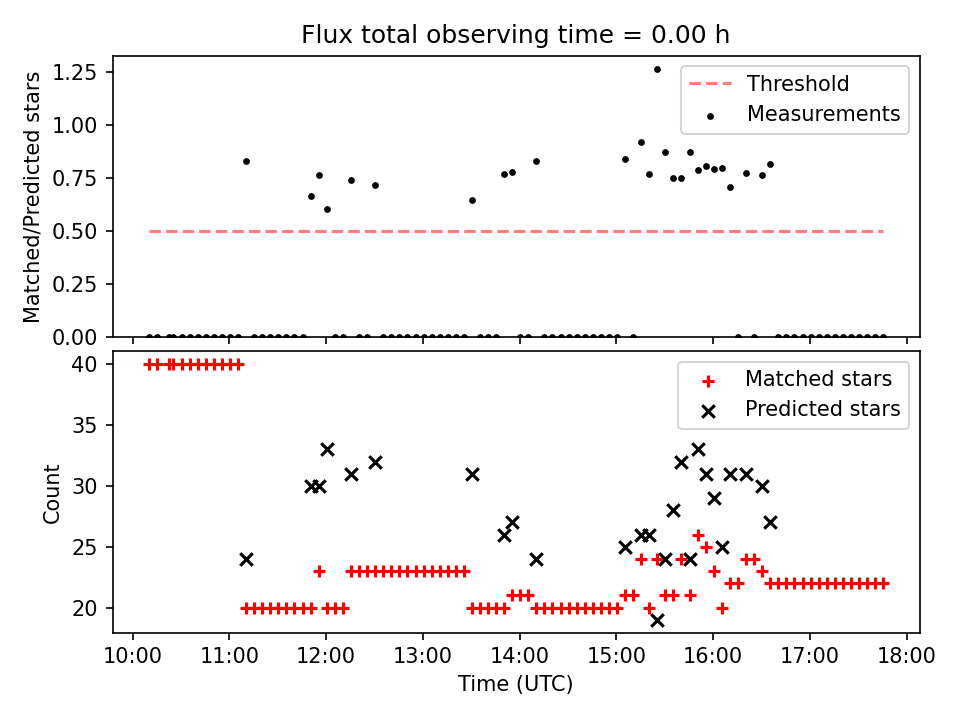 Flux total observing time = 0.00 h

Matched/Predicted stars

1.25
1.00
0.75
0.50
0.25
0.00

Threshold
Measurements

Count

40
35
30
25
20

Matched stars
Predicted stars

10:00 11:00 12:00 13:00 14:00 15:00 16:00 17:00 18:00

Time (UTC)